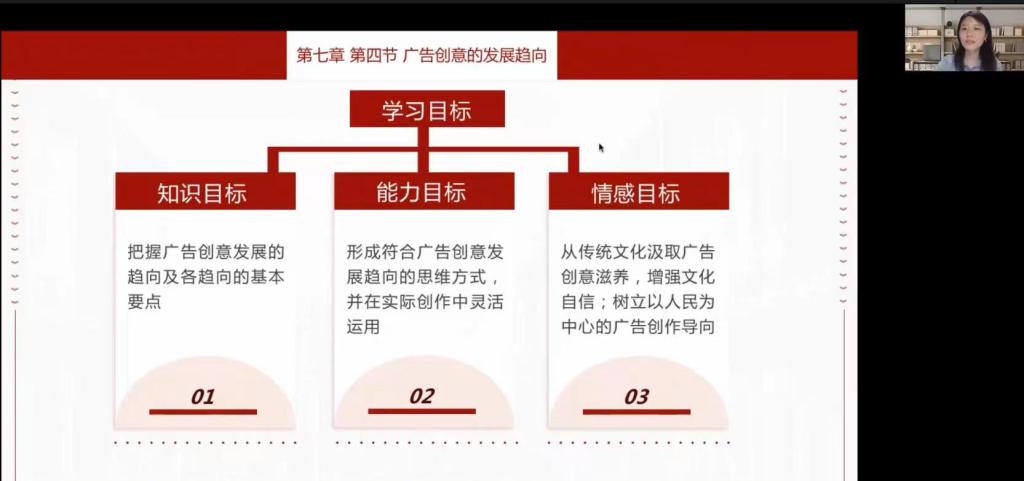 第七章 第四节 广告创意的发展趋向

学习目标

知识目标

把握广告创意发展的趋向及各趋向的基本要点

01

能力目标

形成符合广告创意发展趋向的思维方式，并在实际创作中灵活运用

02

情感目标

从传统文化汲取广告创意滋养，增强文化自信；树立以人民为中心的广告创作导向

03